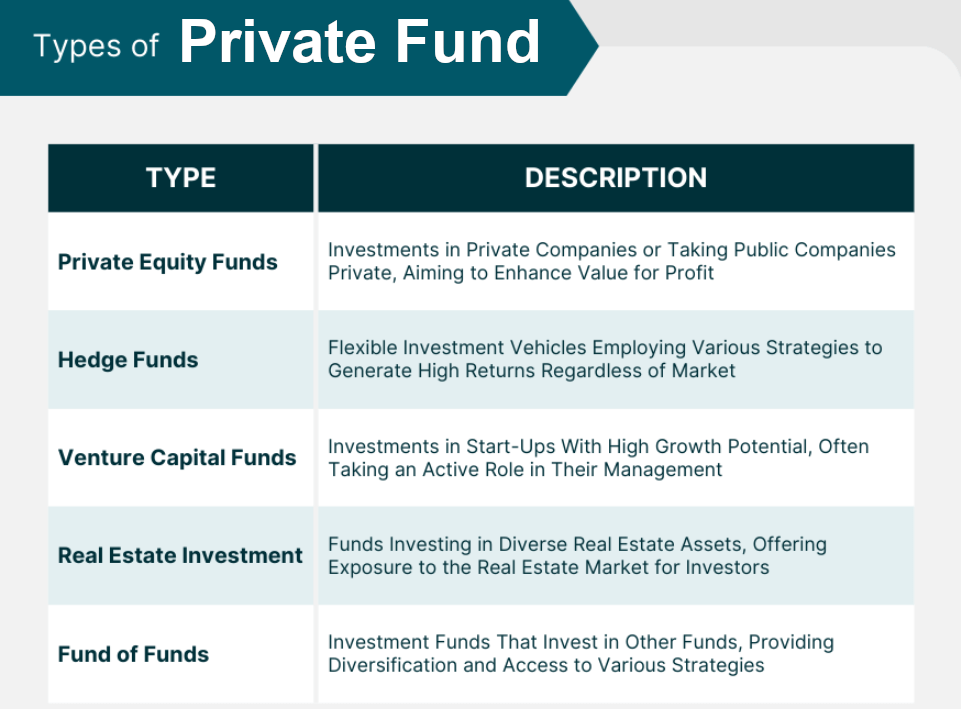 Types of Private Fund

| TYPE | DESCRIPTION |
|---|---|
| Private Equity Funds | Investments in Private Companies or Taking Public Companies Private, Aiming to Enhance Value for Profit |
| Hedge Funds | Flexible Investment Vehicles Employing Various Strategies to Generate High Returns Regardless of Market |
| Venture Capital Funds | Investments in Start-Ups With High Growth Potential, Often Taking an Active Role in Their Management |
| Real Estate Investment | Funds Investing in Diverse Real Estate Assets, Offering Exposure to the Real Estate Market for Investors |
| Fund of Funds | Investment Funds That Invest in Other Funds, Providing Diversification and Access to Various Strategies |